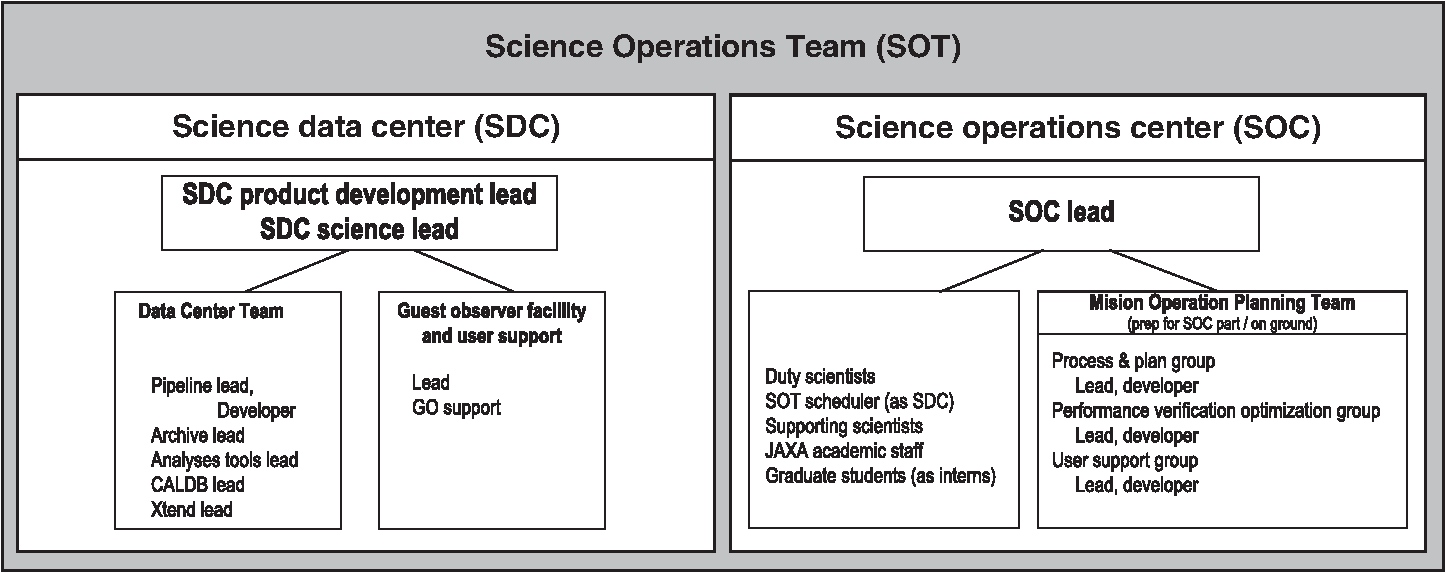 Science Operations Team (SOT)

Science data center (SDC)

SDC product development lead
SDC science lead

Data Center Team

Pipeline lead,
Developer
Archive lead
Analyses tools lead
CALDB lead
Xtend lead

Guest observer facility and user support

Lead
GO support

Science operations center (SOC)

SOC lead

Duty scientists
SOT scheduler (as SDC)
Supporting scientists
JAXA academic staff
Graduate students (as interns)

Mision Operation Planning Team
(prep for SOC part / on ground)

Process & plan group
Lead, developer
Performance verification optimization group
Lead, developer
User support group
Lead, developer